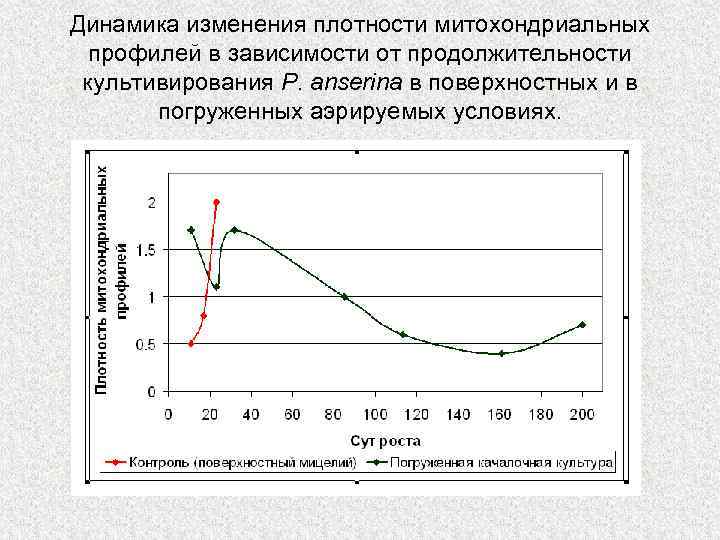 Динамика изменения плотности митохондриальных профилей в зависимости от продолжительности культивирования P. anserina в поверхностных и в погруженных аэрируемых условиях.

Плотность митохондриальных профилей

2
1.5
1
0.5
0

0 20 40 60 80 100 120 140 160 180 200

Сут роста

Контроль (поверхностный мицелий)
Погруженная качалочная культура